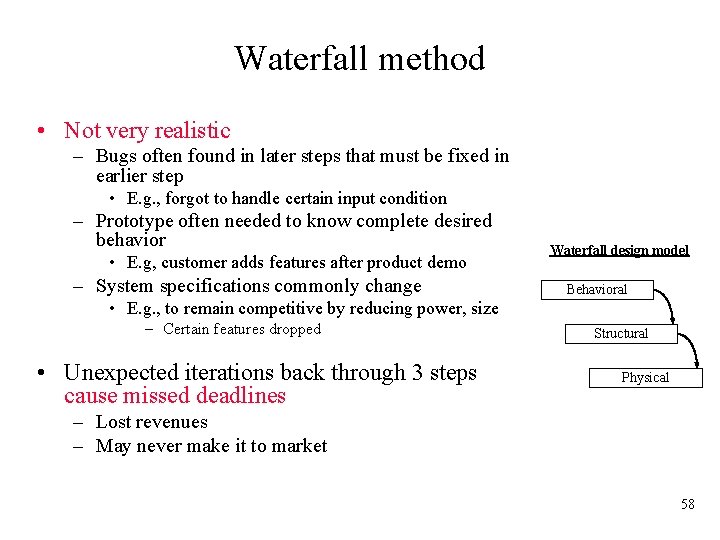 Waterfall method

• Not very realistic
– Bugs often found in later steps that must be fixed in earlier step
• E.g., forgot to handle certain input condition
– Prototype often needed to know complete desired behavior
• E.g, customer adds features after product demo
– System specifications commonly change
• E.g., to remain competitive by reducing power, size
– Certain features dropped

• Unexpected iterations back through 3 steps cause missed deadlines
– Lost revenues
– May never make it to market

Waterfall design model

Behavioral

Structural

Physical

58